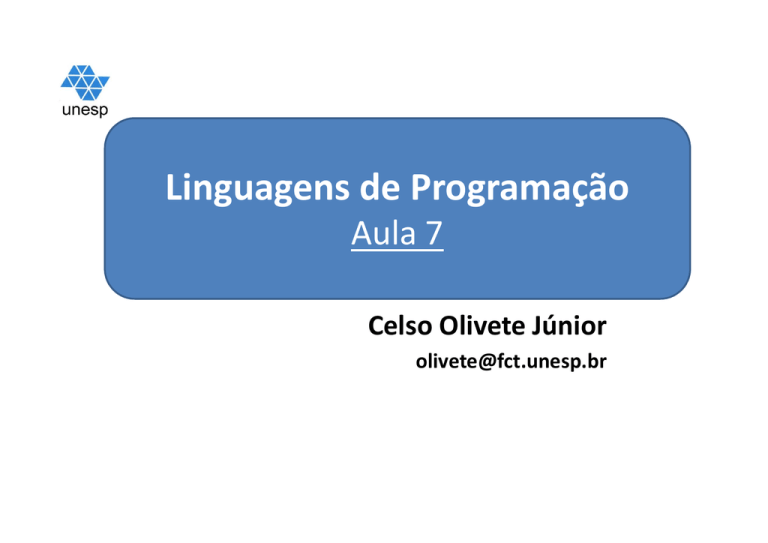 unesp

Linguagens de Programação
Aula 7

Celso Olivete Júnior
olivete@fct.unesp.br